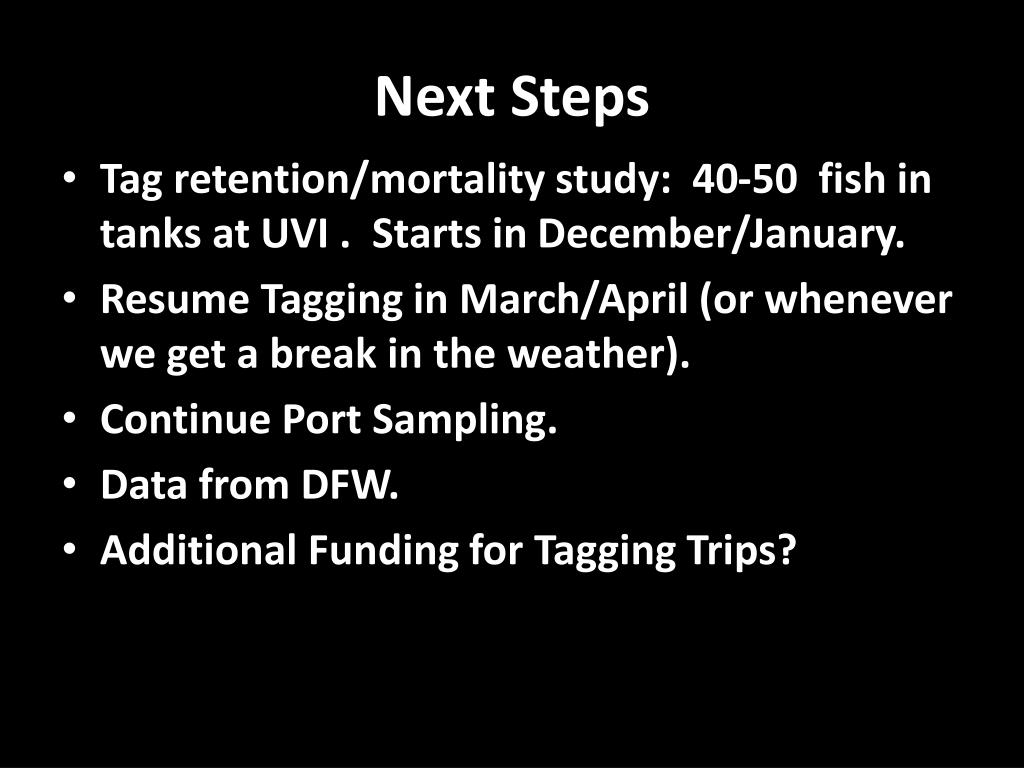 Next Steps

• Tag retention/mortality study: 40-50 fish in tanks at UVI . Starts in December/January.
• Resume Tagging in March/April (or whenever we get a break in the weather).
• Continue Port Sampling.
• Data from DFW.
• Additional Funding for Tagging Trips?